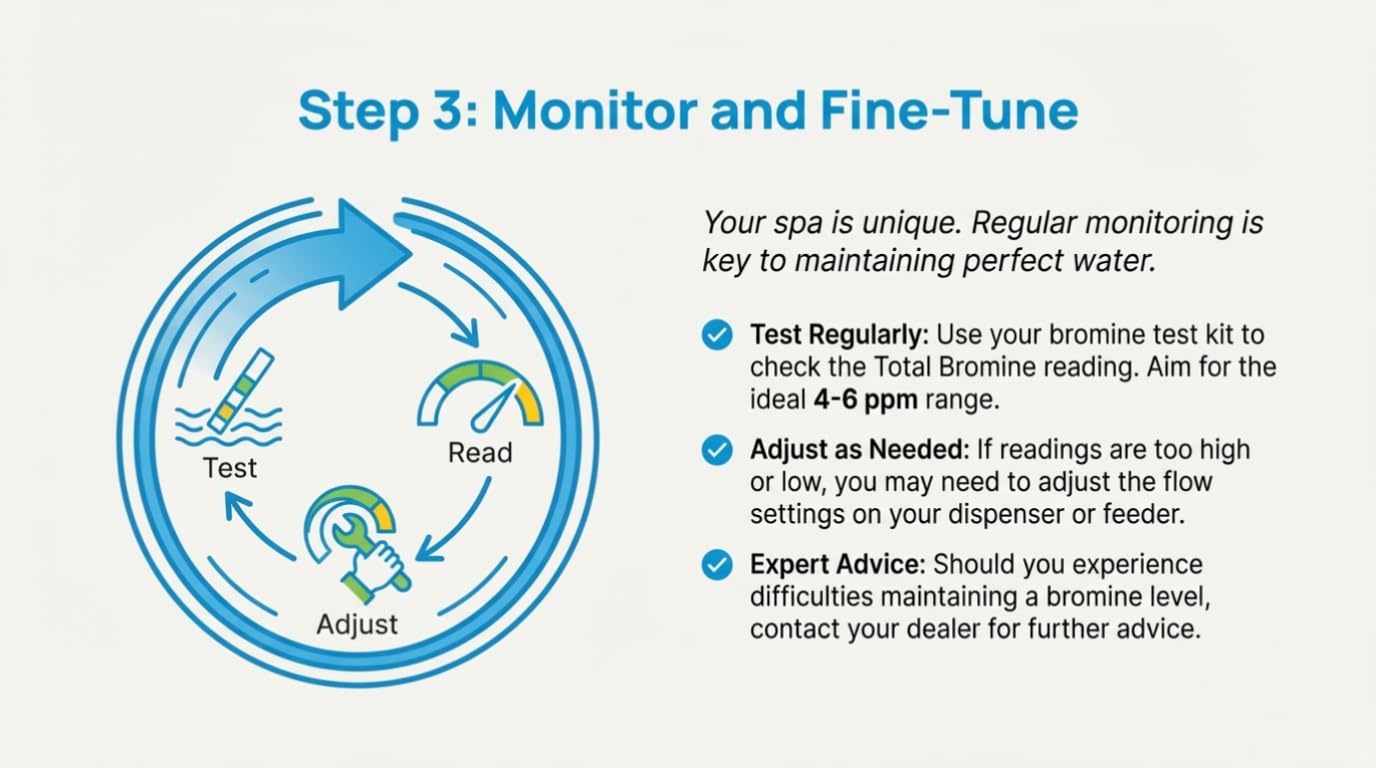 Step 3: Monitor and Fine-Tune

Test

Read

Adjust

Your spa is unique. Regular monitoring is key to maintaining perfect water.

Test Regularly: Use your bromine test kit to check the Total Bromine reading. Aim for the ideal 4-6 ppm range.

Adjust as Needed: If readings are too high or low, you may need to adjust the flow settings on your dispenser or feeder.

Expert Advice: Should you experience difficulties maintaining a bromine level, contact your dealer for further advice.